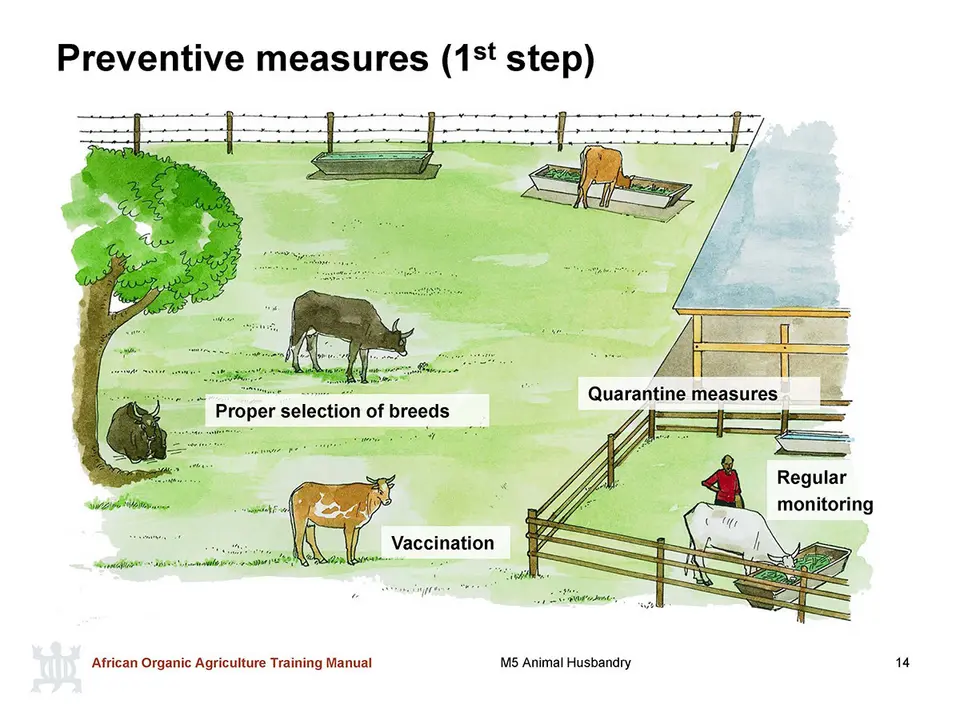 Preventive measures (1$^{st}$ step)

Proper selection of breeds

Quarantine measures

Regular monitoring

Vaccination

African Organic Agriculture Training Manual

M5 Animal Husbandry

14